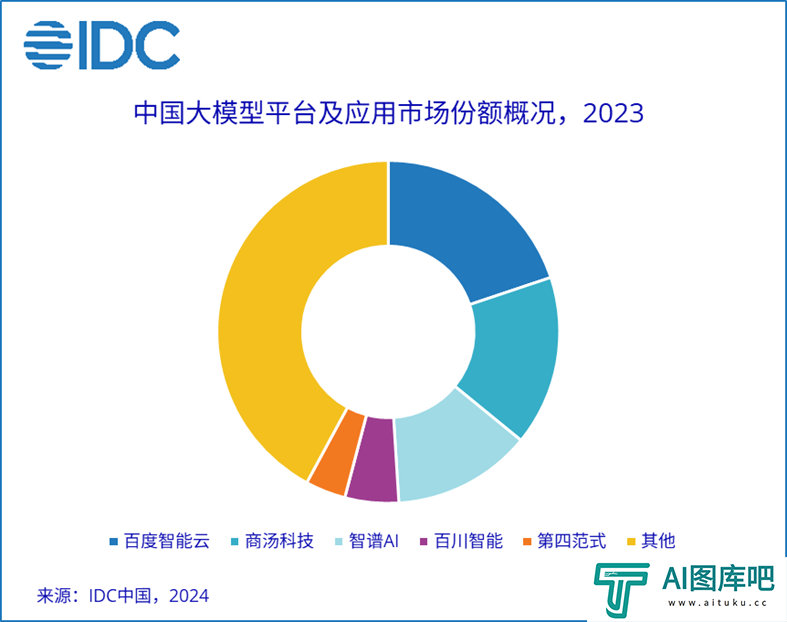 IDC

中国大模型平台及应用市场份额概况，2023

百度智能云
商汤科技
智谱AI
百川智能
第四范式
其他

来源：IDC中国，2024

AI图库吧
www.aituku.cc